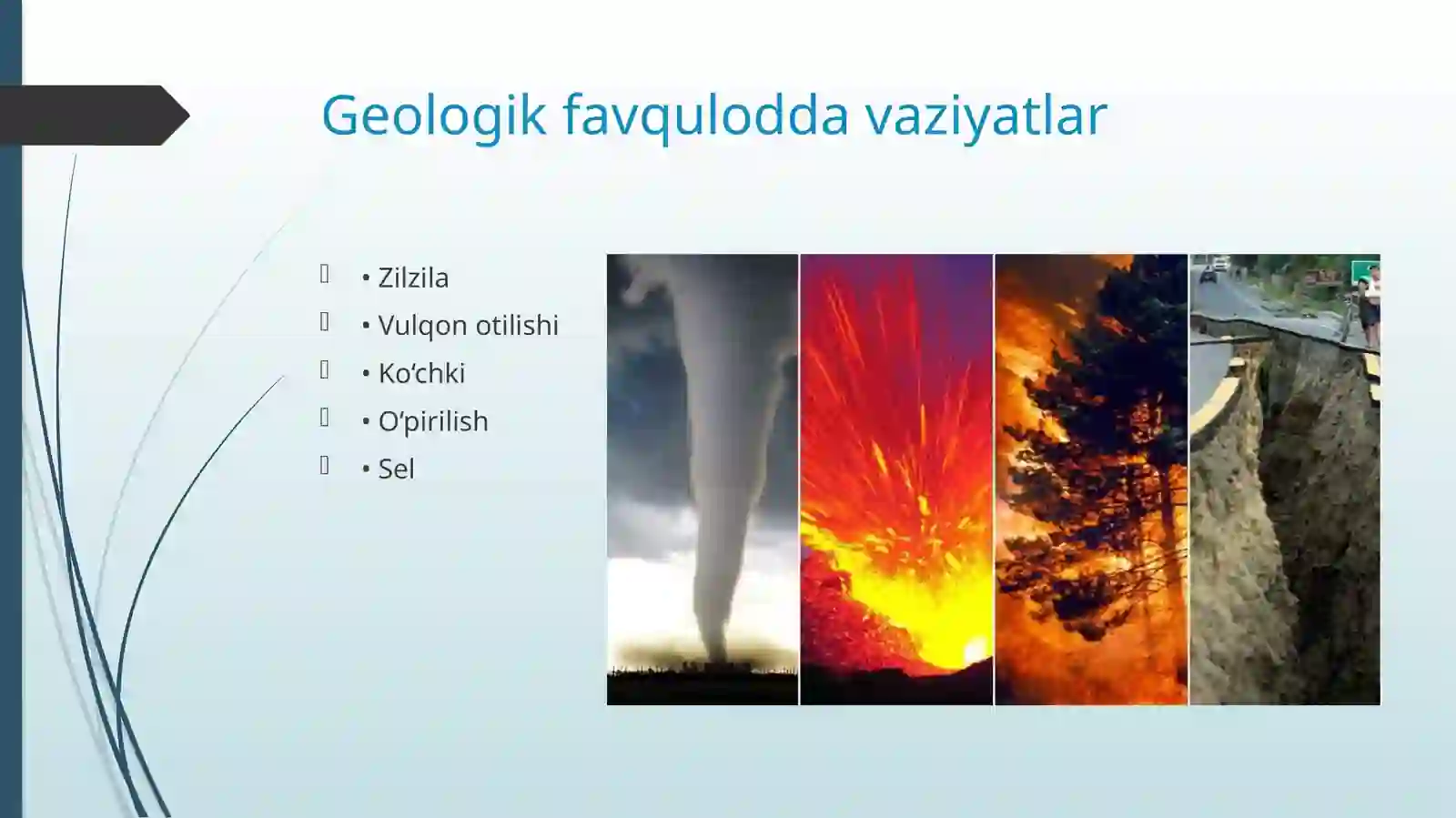 Geologik favqulodda vaziyatlar

• Zilzila
• Vulqon otilishi
• Ko‘chki
• O‘pirilish
• Sel